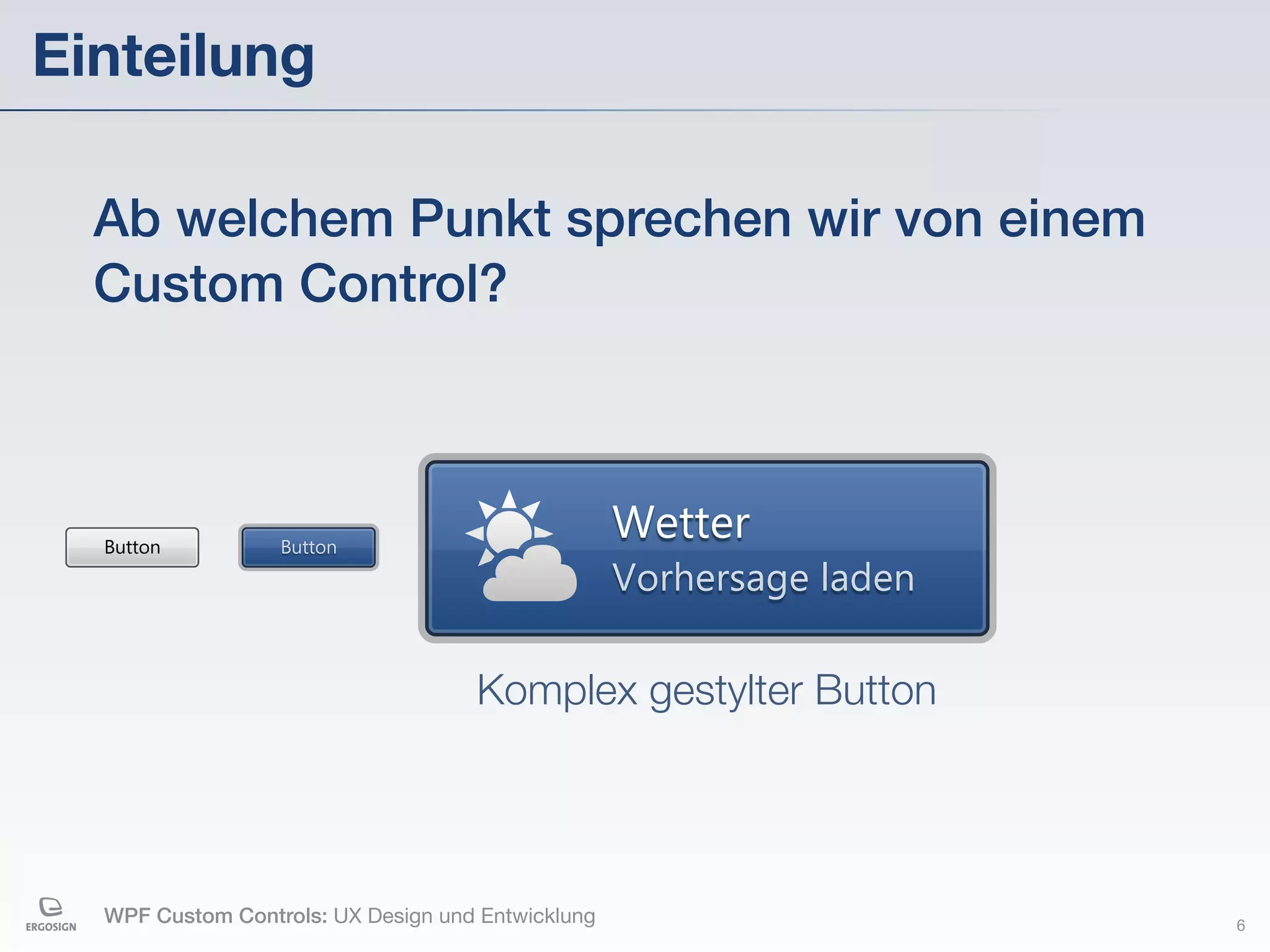 Einteilung

Ab welchem Punkt sprechen wir von einem Custom Control?

Button

Button

Wetter
Vorhersage laden

Komplex gestylter Button

ERGOSIGN

WPF Custom Controls: UX Design und Entwicklung

6